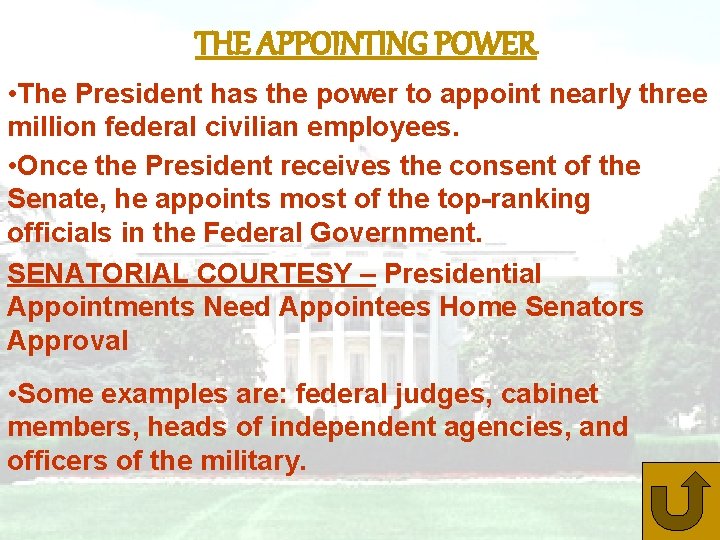 THE APPOINTING POWER

•The President has the power to appoint nearly three million federal civilian employees.

•Once the President receives the consent of the Senate, he appoints most of the top-ranking officials in the Federal Government.

SENATORIAL COURTESY – Presidential Appointments Need Appointees Home Senators Approval

•Some examples are: federal judges, cabinet members, heads of independent agencies, and officers of the military.